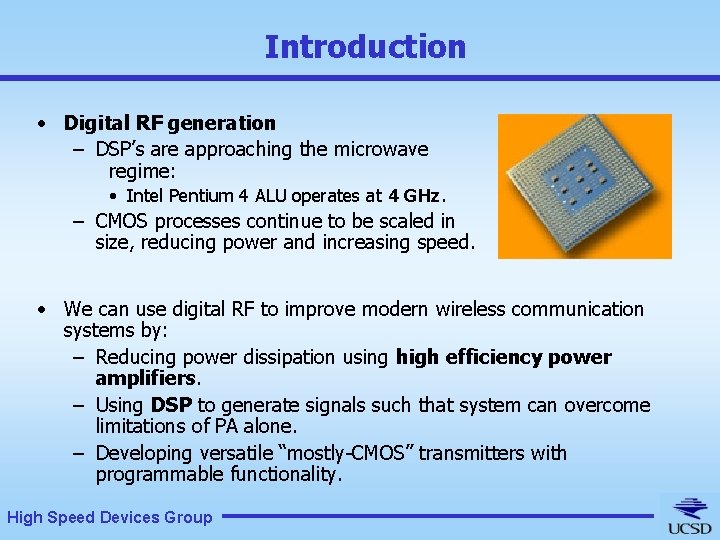 Introduction

• Digital RF generation
  – DSP's are approaching the microwave regime:
    • Intel Pentium 4 ALU operates at 4 GHz.
  – CMOS processes continue to be scaled in size, reducing power and increasing speed.

• We can use digital RF to improve modern wireless communication systems by:
  – Reducing power dissipation using high efficiency power amplifiers.
  – Using DSP to generate signals such that system can overcome limitations of PA alone.
  – Developing versatile "mostly-CMOS" transmitters with programmable functionality.

High Speed Devices Group

UCSD